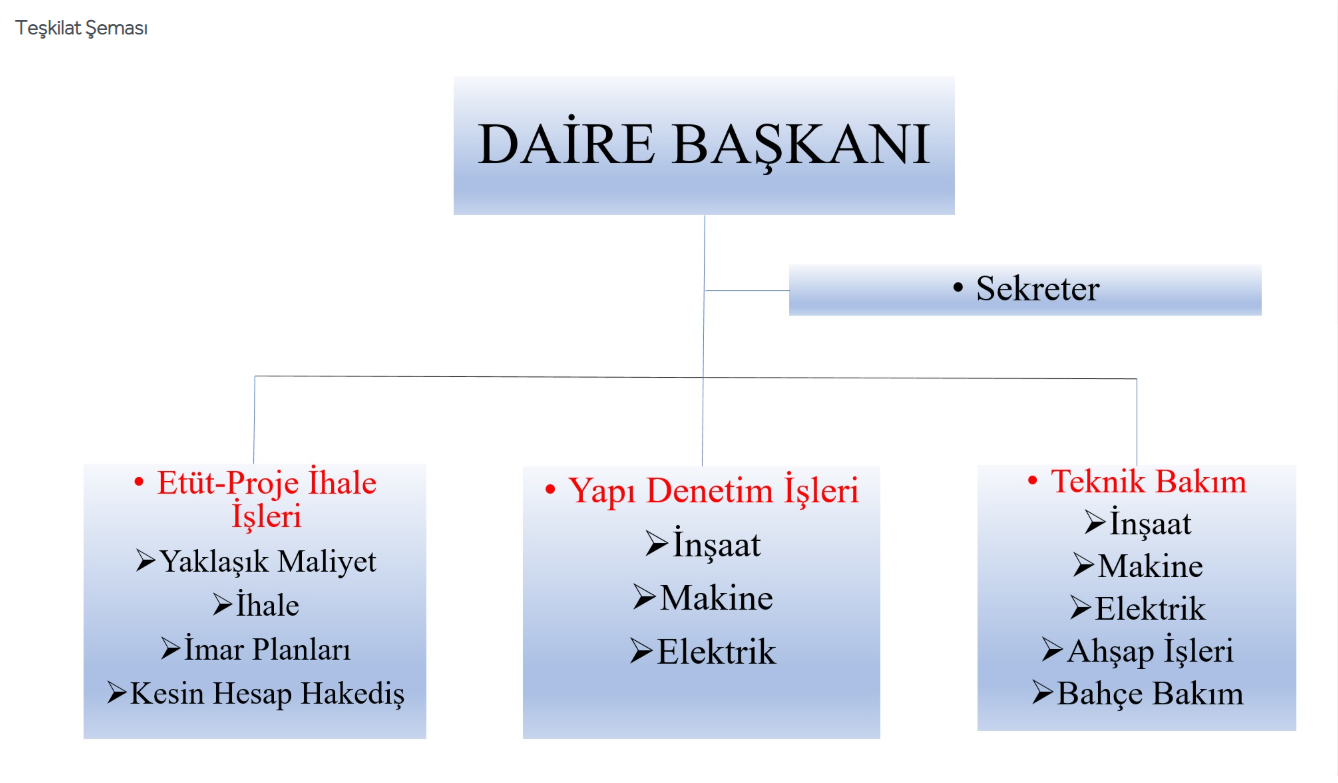 Teşkilat Şeması

DAİRE BAŞKANI

• Sekreter

• Etüt-Proje İhale İşleri
➢Yaklaşık Maliyet
➢İhale
➢İmar Planları
➢Kesin Hesap Hakediş

• Yapı Denetim İşleri
➢İnşaat
➢Makine
➢Elektrik

• Teknik Bakım
➢İnşaat
➢Makine
➢Elektrik
➢Ahşap İşleri
➢Bahçe Bakım